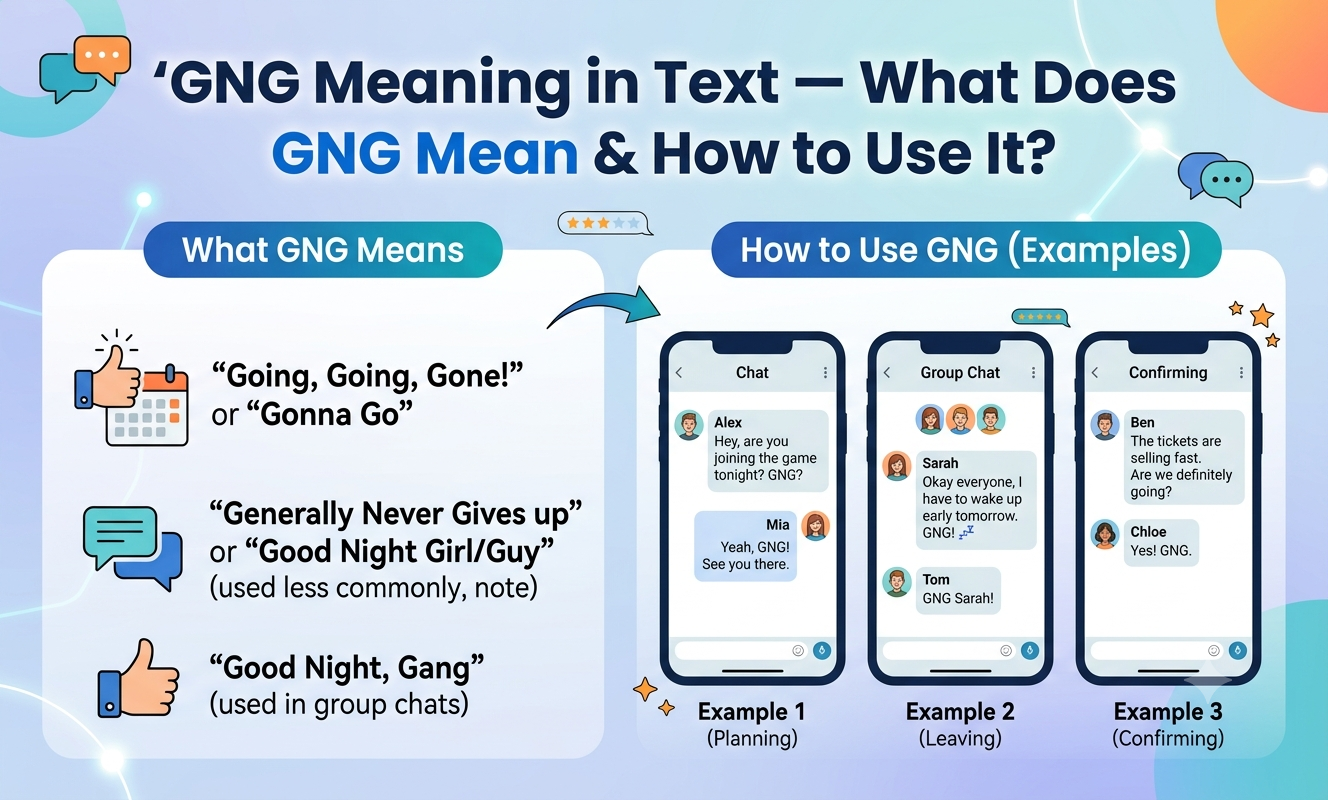 ‘GNG Meaning in Text — What Does GNG Mean & How to Use It?

What GNG Means

“Going, Going, Gone!” or “Gonna Go”

“Generally Never Gives up” or “Good Night Girl/Guy” (used less commonly, note)

“Good Night, Gang” (used in group chats)

How to Use GNG (Examples)

Chat

Alex
Hey, are you joining the game tonight? GNG?

Mia
Yeah, GNG! See you there.

Example 1
(Planning)

Group Chat

Sarah
Okay everyone, I have to wake up early tomorrow. GNG!

Tom
GNG Sarah!

Example 2
(Leaving)

Confirming

Ben
The tickets are selling fast. Are we definitely going?

Chloe
Yes! GNG.

Example 3
(Confirming)